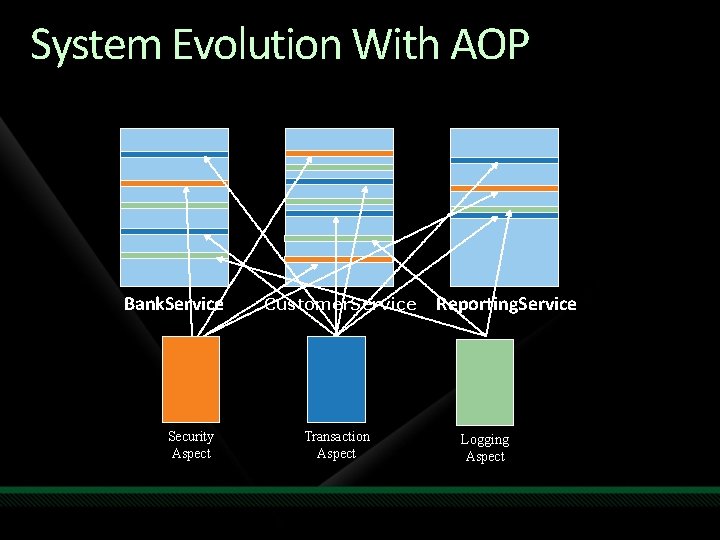 System Evolution With AOP

BankService
CustomerService
ReportingService

Security Aspect

Transaction Aspect

Logging Aspect